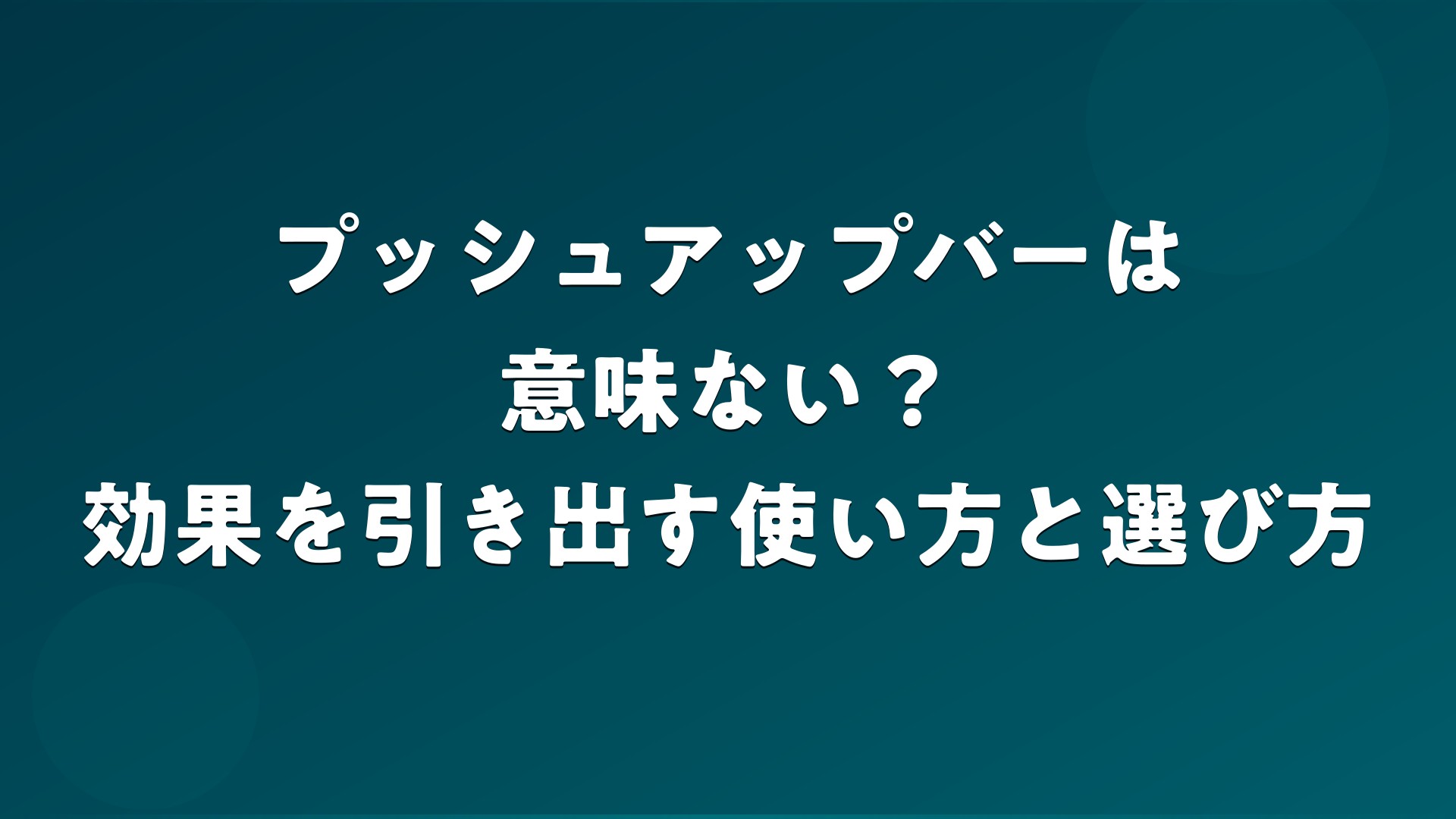 プッシュアップバーは
意味ない？
効果を引き出す使い方と選び方